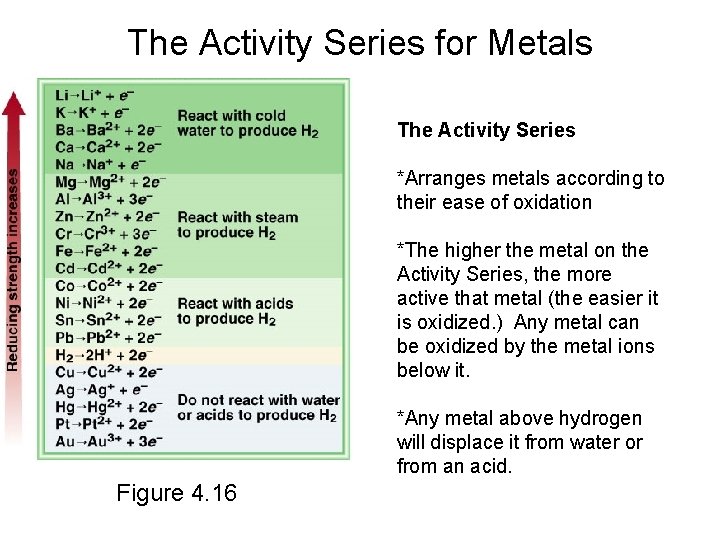 The Activity Series for Metals

Reducing strength increases

$Li \rightarrow Li^+ + e^-$
$K \rightarrow K^+ + e^-$
$Ba \rightarrow Ba^{2+} + 2e^-$
$Ca \rightarrow Ca^{2+} + 2e^-$
$Na \rightarrow Na^+ + e^-$

React with cold water to produce $H_2$

$Mg \rightarrow Mg^{2+} + 2e^-$
$Al \rightarrow Al^{3+} + 3e^-$
$Zn \rightarrow Zn^{2+} + 2e^-$
$Cr \rightarrow Cr^{3+} + 3e^-$
$Fe \rightarrow Fe^{2+} + 2e^-$
$Cd \rightarrow Cd^{2+} + 2e^-$

React with steam to produce $H_2$

$Co \rightarrow Co^{2+} + 2e^-$
$Ni \rightarrow Ni^{2+} + 2e^-$
$Sn \rightarrow Sn^{2+} + 2e^-$
$Pb \rightarrow Pb^{2+} + 2e^-$

React with acids to produce $H_2$

$H_2 \rightarrow 2H^+ + 2e^-$

$Cu \rightarrow Cu^{2+} + 2e^-$
$Ag \rightarrow Ag^+ + e^-$
$Hg \rightarrow Hg^{2+} + 2e^-$
$Pt \rightarrow Pt^{2+} + 2e^-$
$Au \rightarrow Au^{3+} + 3e^-$

Do not react with water or acids to produce $H_2$

Figure 4.16

The Activity Series

*Arranges metals according to their ease of oxidation

*The higher the metal on the Activity Series, the more active that metal (the easier it is oxidized.) Any metal can be oxidized by the metal ions below it.

*Any metal above hydrogen will displace it from water or from an acid.